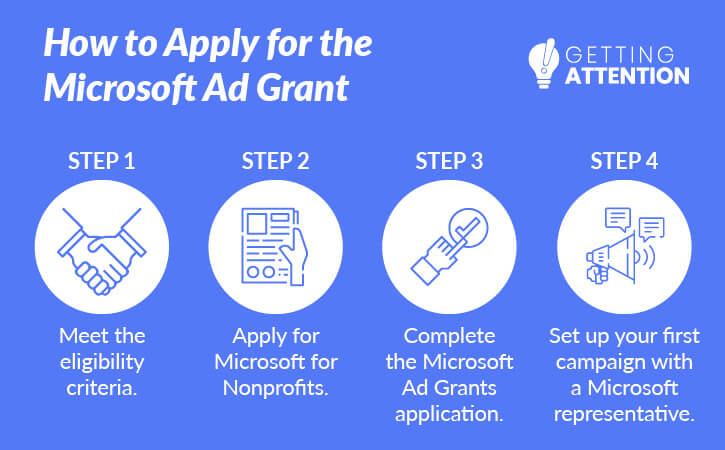 How to Apply for the Microsoft Ad Grant

GETTING ATTENTION

STEP 1

Meet the eligibility criteria.

STEP 2

Apply for Microsoft for Nonprofits.

STEP 3

Complete the Microsoft Ad Grants application.

STEP 4

Set up your first campaign with a Microsoft representative.